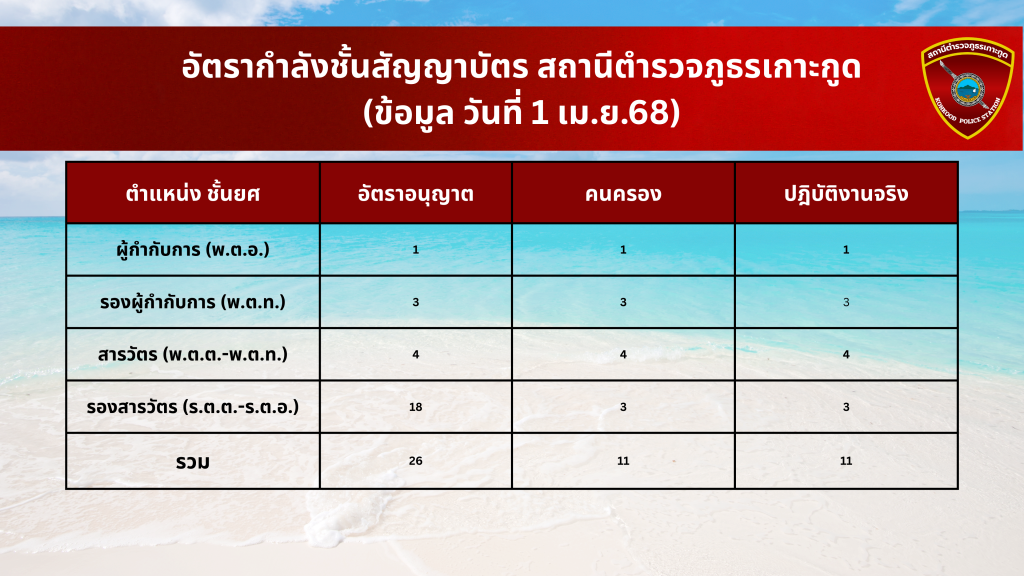 อัตรากำลังชั้นสัญญาบัตร สถานีตำรวจภูธรเกาะกูด
(ข้อมูล วันที่ 1 เม.ย.68)

สถานีตำรวจภูธรเกาะกูด
KOHKOOD POLICE STATION

| ตำแหน่ง ชั้นยศ | อัตราอนุญาต | คนครอง | ปฏิบัติงานจริง |
|---|---|---|---|
| ผู้กำกับการ (พ.ต.อ.) | 1 | 1 | 1 |
| รองผู้กำกับการ (พ.ต.ท.) | 3 | 3 | 3 |
| สารวัตร (พ.ต.ต.-พ.ต.ท.) | 4 | 4 | 4 |
| รองสารวัตร (ร.ต.ต.-ร.ต.อ.) | 18 | 3 | 3 |
| รวม | 26 | 11 | 11 |